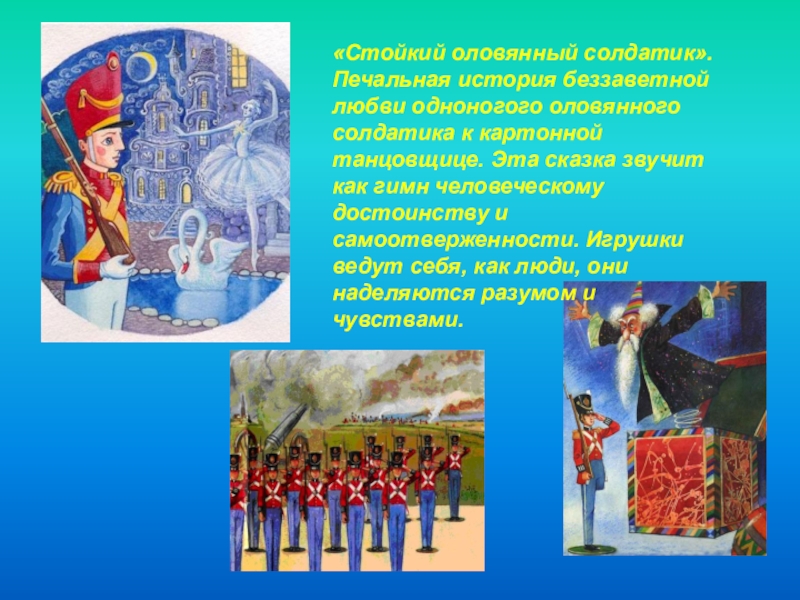 «Стойкий оловянный солдатик». Печальная история беззаветной любви одноногого оловянного солдатика к картонной танцовщице. Эта сказка звучит как гимн человеческому достоинству и самоотверженности. Игрушки ведут себя, как люди, они наделяются разумом и чувствами.